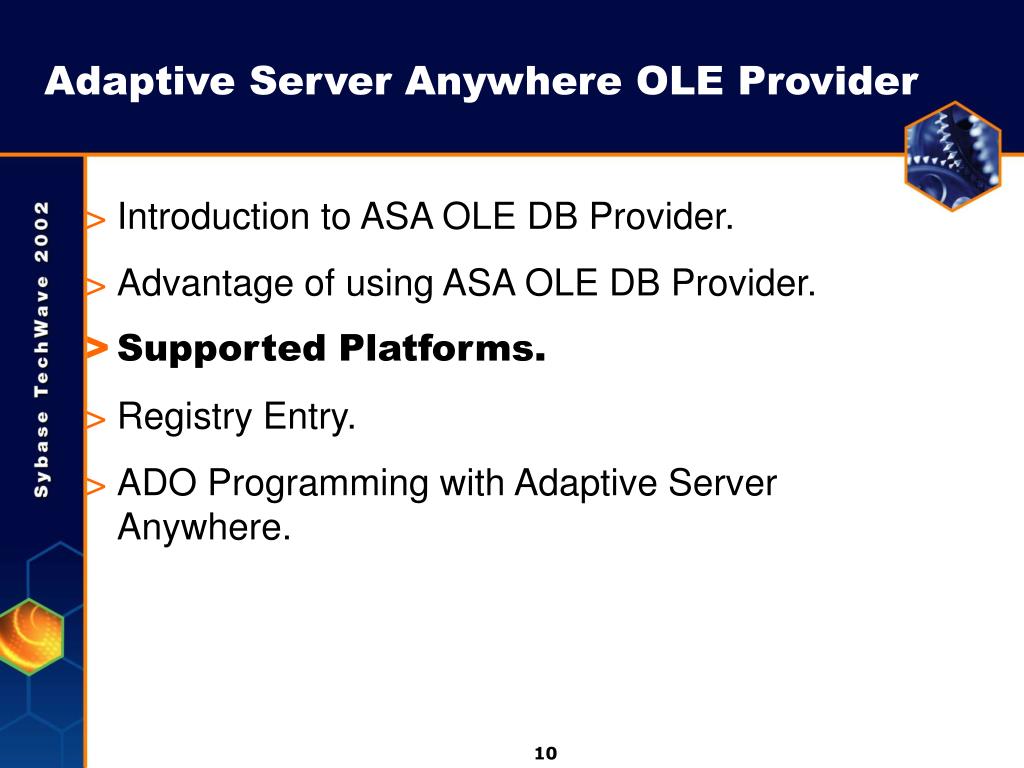 Adaptive Server Anywhere OLE Provider

Sybase TechWave 2002

> Introduction to ASA OLE DB Provider.

> Advantage of using ASA OLE DB Provider.

> Supported Platforms.

> Registry Entry.

> ADO Programming with Adaptive Server Anywhere.

10